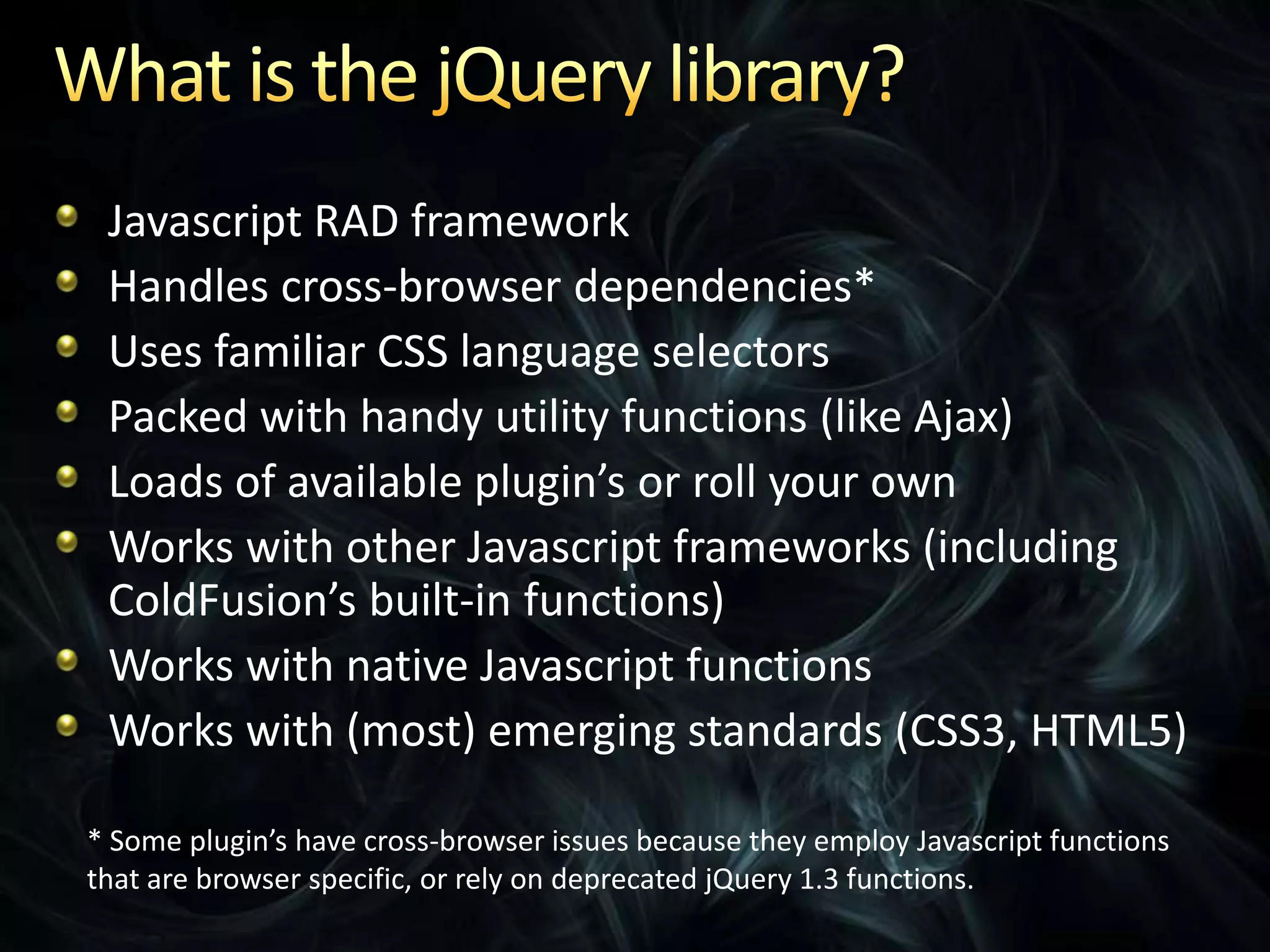 What is the jQuery library?

- Javascript RAD framework
- Handles cross-browser dependencies*
- Uses familiar CSS language selectors
- Packed with handy utility functions (like Ajax)
- Loads of available plugin’s or roll your own
- Works with other Javascript frameworks (including ColdFusion’s built-in functions)
- Works with native Javascript functions
- Works with (most) emerging standards (CSS3, HTML5)

* Some plugin’s have cross-browser issues because they employ Javascript functions that are browser specific, or rely on deprecated jQuery 1.3 functions.